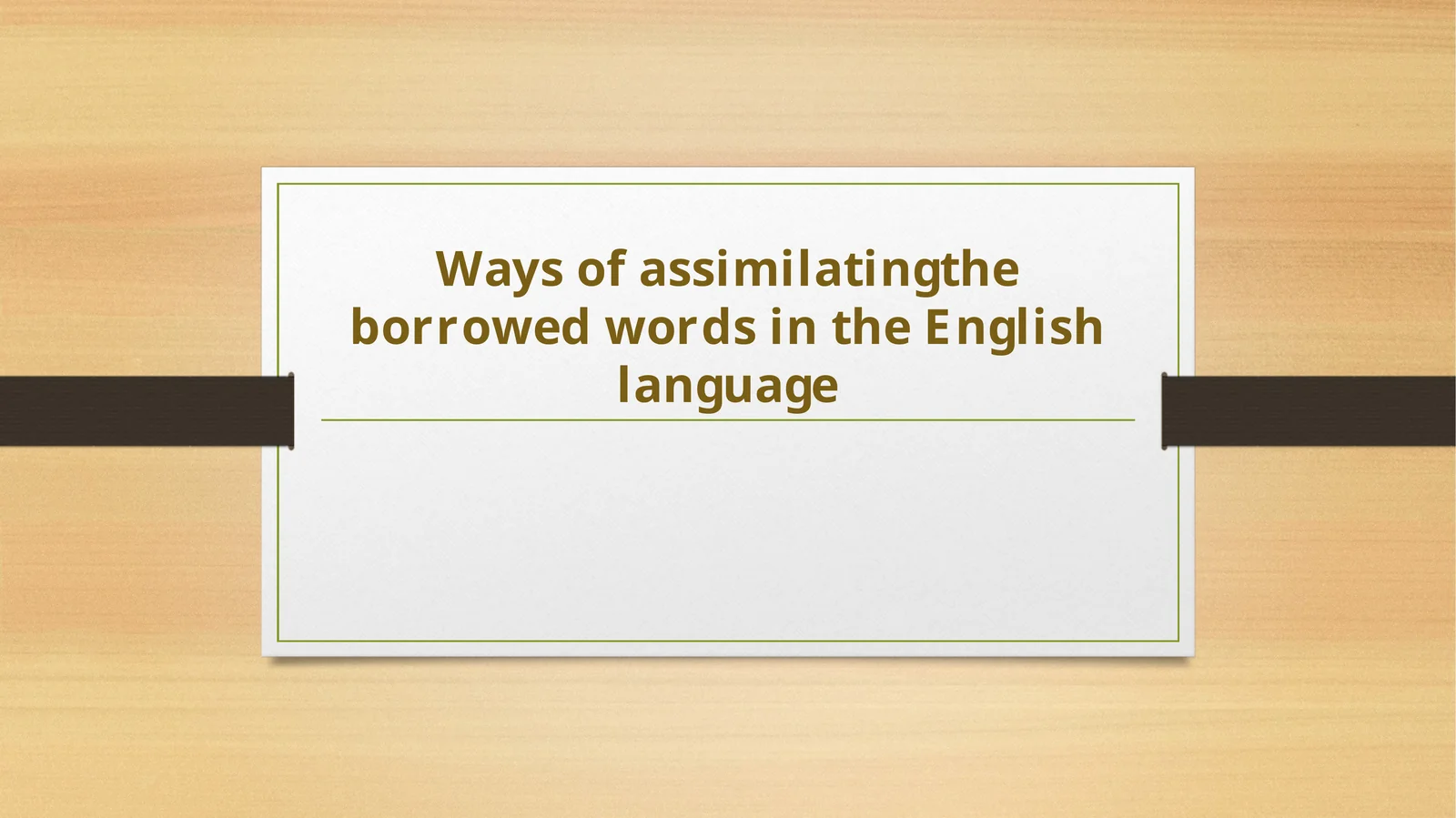 Ways of assimilatingthe borrowed words in the English language